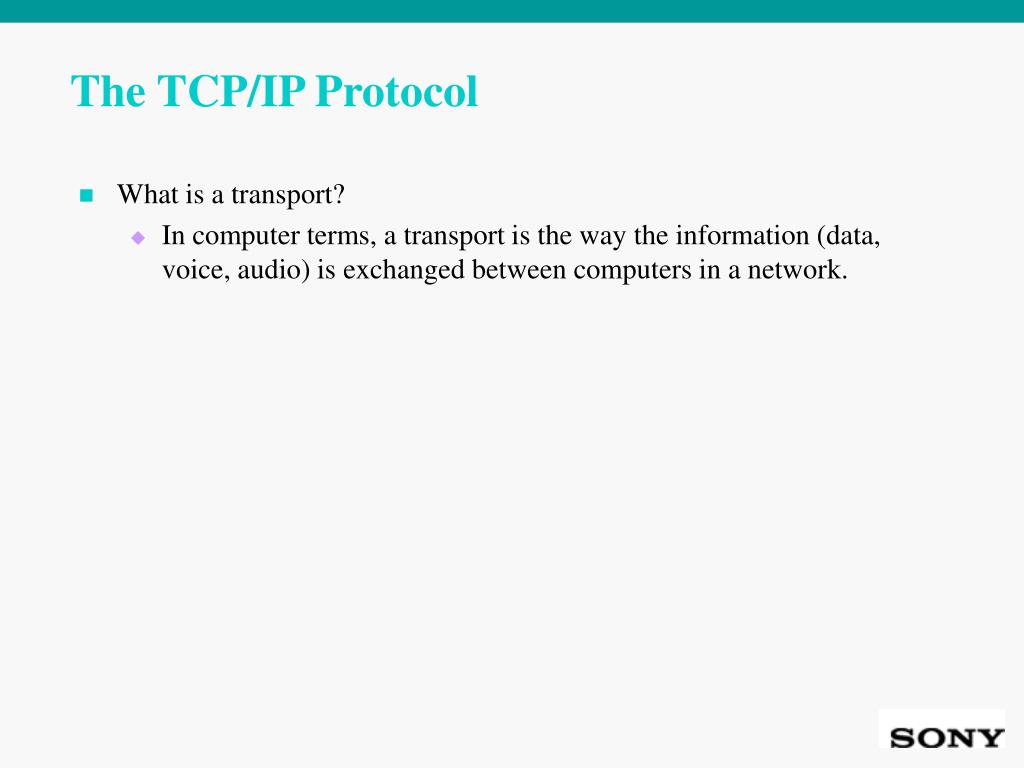 The TCP/IP Protocol

What is a transport?

In computer terms, a transport is the way the information (data, voice, audio) is exchanged between computers in a network.

SONY